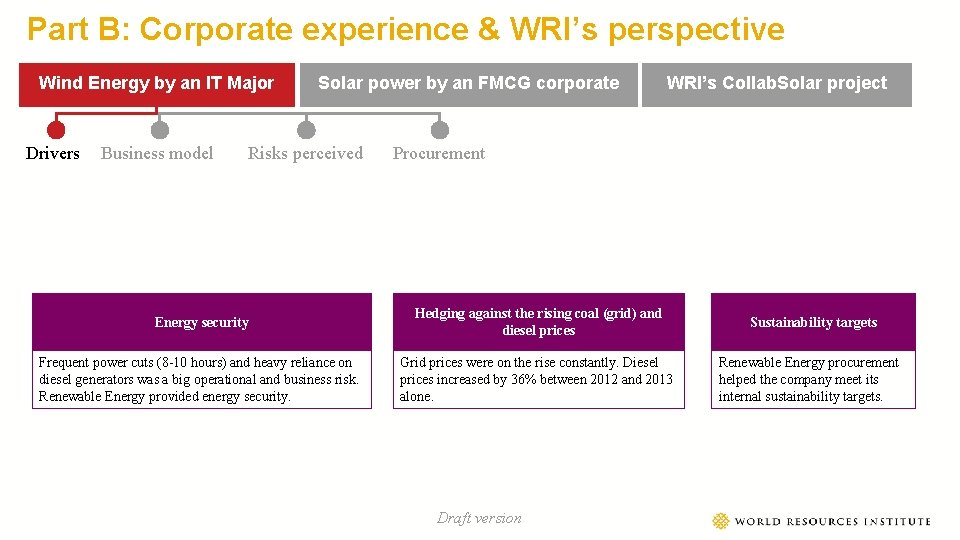 Part B: Corporate experience & WRI's perspective

Wind Energy by an IT Major

Solar power by an FMCG corporate

WRI's CollabSolar project

Drivers

Business model

Risks perceived

Procurement

Energy security

Frequent power cuts (8-10 hours) and heavy reliance on diesel generators was a big operational and business risk. Renewable Energy provided energy security.

Hedging against the rising coal (grid) and diesel prices

Grid prices were on the rise constantly. Diesel prices increased by 36% between 2012 and 2013 alone.

Sustainability targets

Renewable Energy procurement helped the company meet its internal sustainability targets.

Draft version

WORLD RESOURCES INSTITUTE